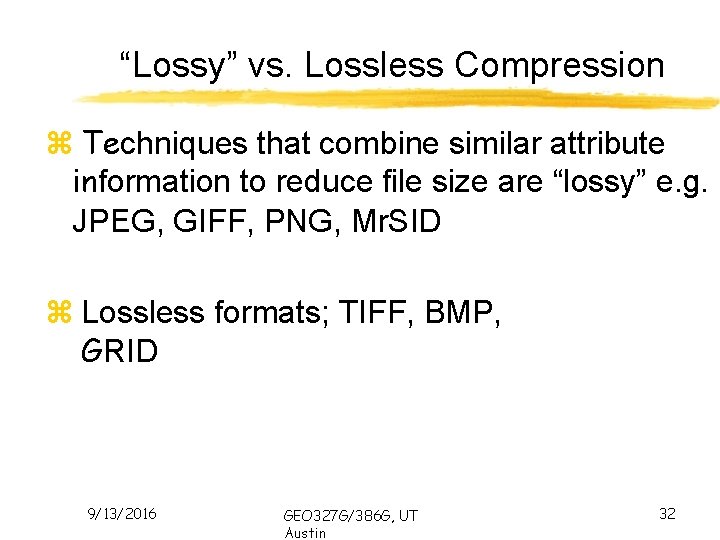 “Lossy” vs. Lossless Compression

⌘ Techniques that combine similar attribute information to reduce file size are “lossy” e.g. JPEG, GIFF, PNG, MrSID

⌘ Lossless formats; TIFF, BMP, GRID

9/13/2016

GEO327G/386G, UT Austin

32